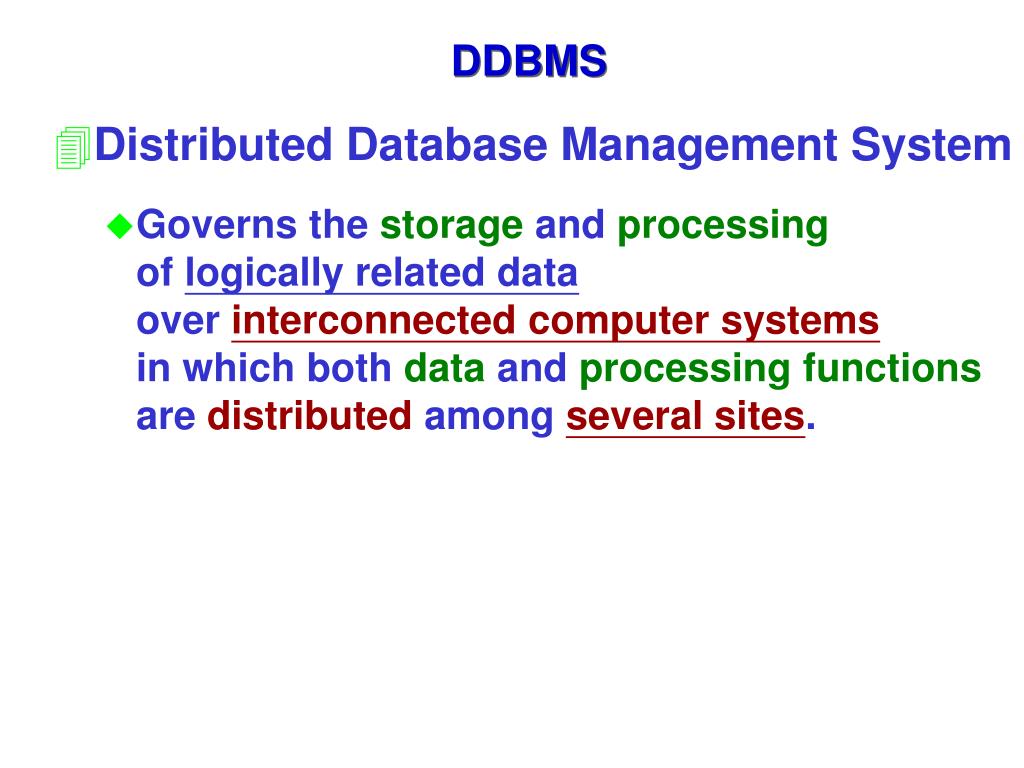 DDBMS

Distributed Database Management System

Governs the storage and processing of logically related data over interconnected computer systems in which both data and processing functions are distributed among several sites.